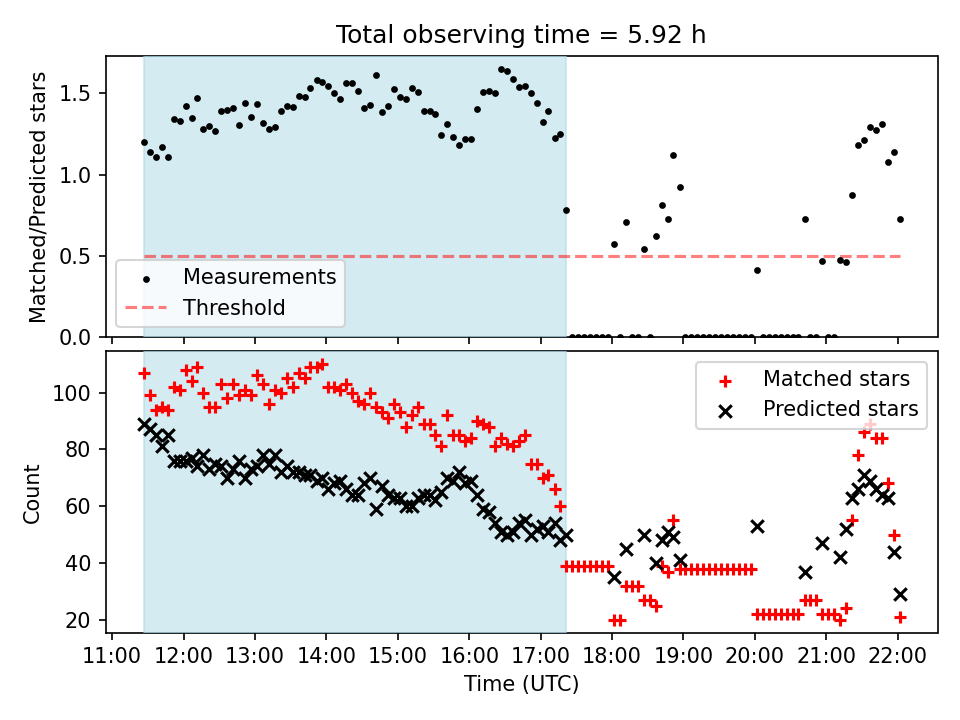 Total observing time = 5.92 h

Matched/Predicted stars

1.5
1.0
0.5
0.0

Measurements
Threshold

Count

100
80
60
40
20

Matched stars
Predicted stars

11:00 12:00 13:00 14:00 15:00 16:00 17:00 18:00 19:00 20:00 21:00 22:00

Time (UTC)